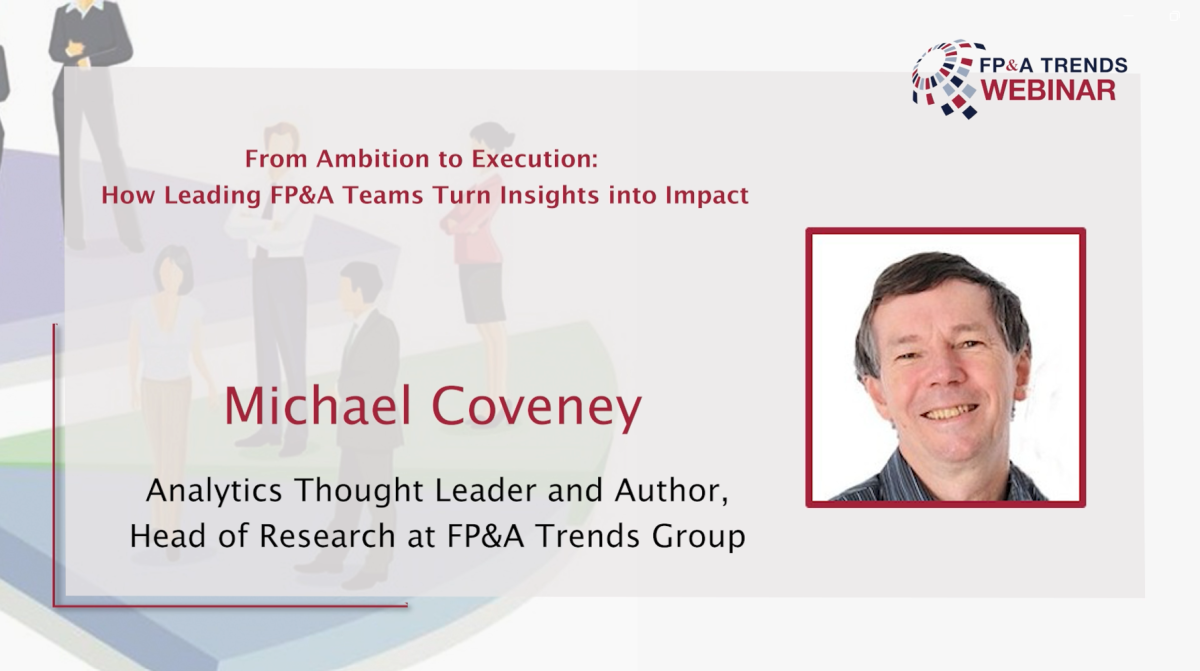 FP&A TRENDS
WEBINAR

From Ambition to Execution:
How Leading FP&A Teams Turn Insights into Impact

Michael Coveney

Analytics Thought Leader and Author,
Head of Research at FP&A Trends Group